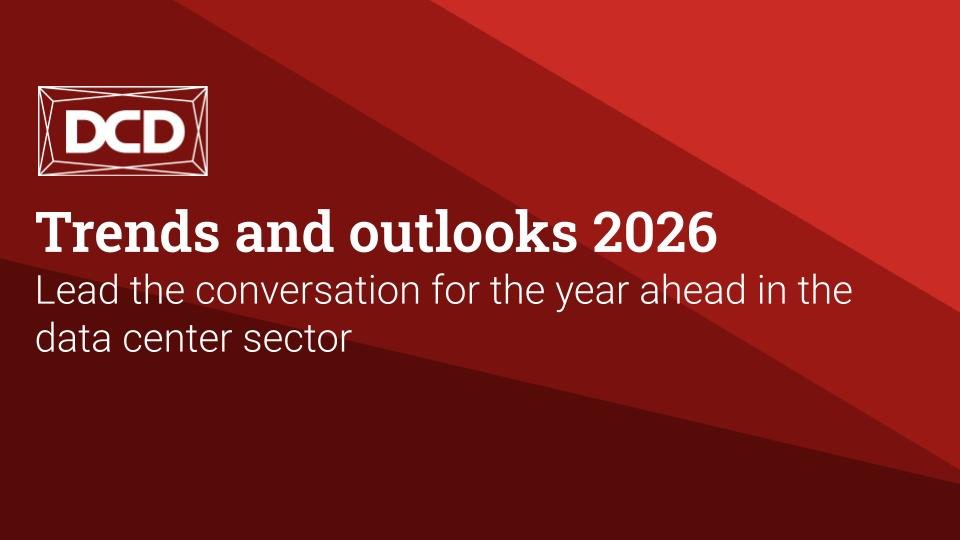 DCD

Trends and outlooks 2026

Lead the conversation for the year ahead in the data center sector